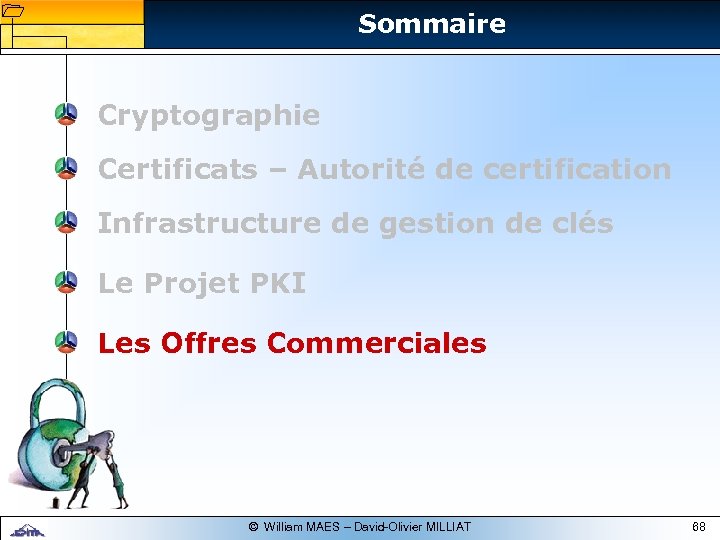 Sommaire

Cryptographie

Certificats – Autorité de certification

Infrastructure de gestion de clés

Le Projet PKI

Les Offres Commerciales

© William MAES – David-Olivier MILLIAT

68